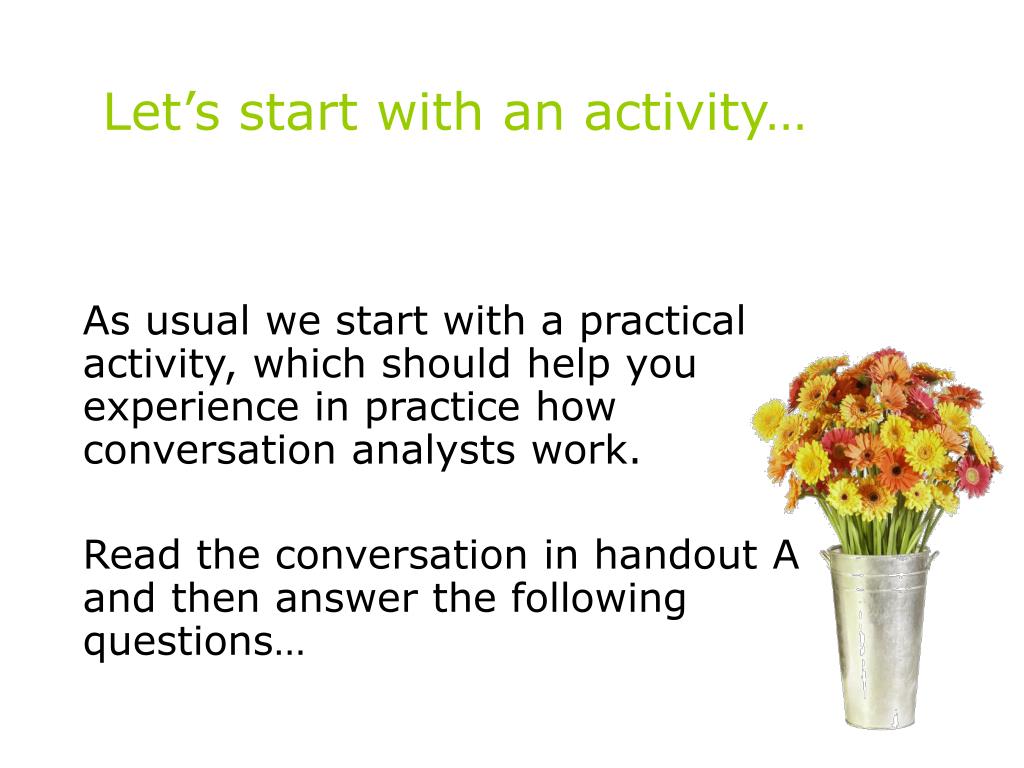 Let’s start with an activity…

As usual we start with a practical activity, which should help you experience in practice how conversation analysts work.

Read the conversation in handout A and then answer the following questions…